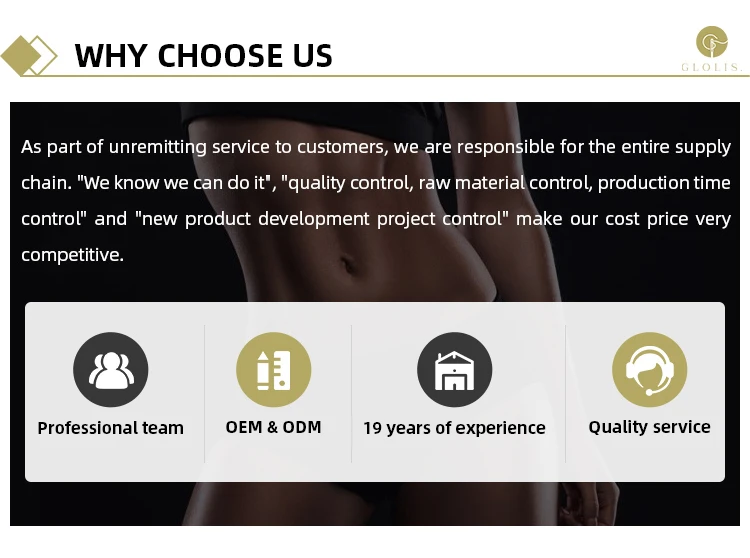 WHY CHOOSE US

GLOLIS.

As part of unremitting service to customers, we are responsible for the entire supply chain. "We know we can do it", "quality control, raw material control, production time control" and "new product development project control" make our cost price very competitive.

Professional team

OEM & ODM

19 years of experience

Quality service